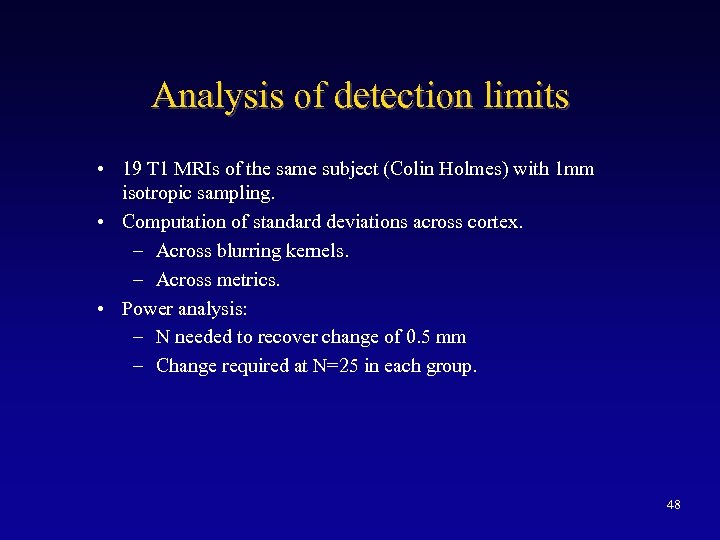 Analysis of detection limits

• 19 T1 MRIs of the same subject (Colin Holmes) with 1mm isotropic sampling.
• Computation of standard deviations across cortex.
– Across blurring kernels.
– Across metrics.
• Power analysis:
– N needed to recover change of 0.5 mm
– Change required at N=25 in each group.

48